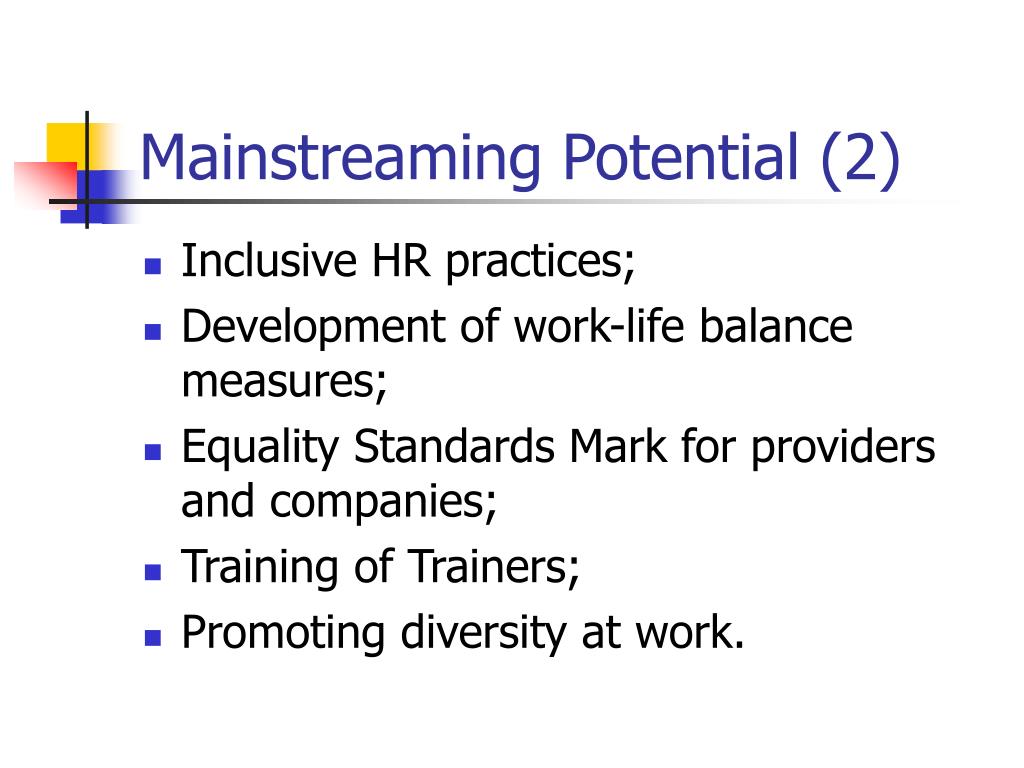 Mainstreaming Potential (2)

- Inclusive HR practices;
- Development of work-life balance measures;
- Equality Standards Mark for providers and companies;
- Training of Trainers;
- Promoting diversity at work.